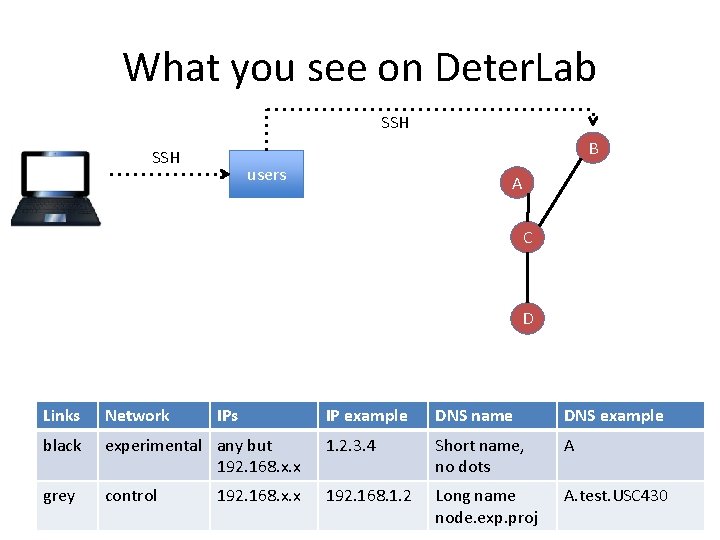 What you see on DeterLab

SSH

SSH

users

B

A

C

D

| Links | Network | IPs | IP example | DNS name | DNS example |
|---|---|---|---|---|---|
| black | experimental | any but 192.168.x.x | 1.2.3.4 | Short name, no dots | A |
| grey | control | 192.168.x.x | 192.168.1.2 | Long name node.exp.proj | A.test.USC430 |